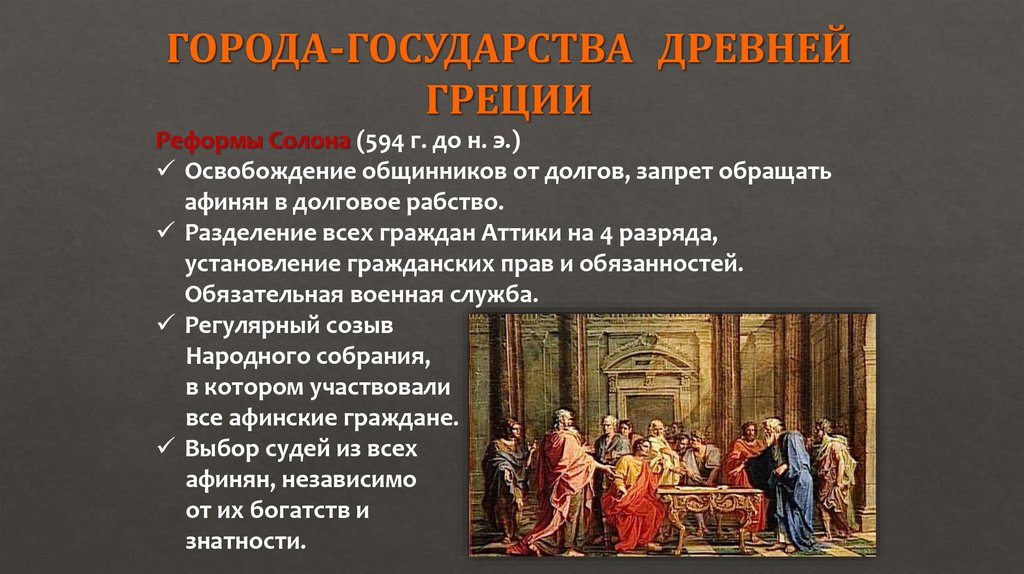 ГОРОДА-ГОСУДАРСТВА ДРЕВНЕЙ ГРЕЦИИ

Реформы Солона (594 г. до н. э.)

✓ Освобождение общинников от долгов, запрет обращать афинян в долговое рабство.

✓ Разделение всех граждан Аттики на 4 разряда, установление гражданских прав и обязанностей. Обязательная военная служба.

✓ Регулярный созыв Народного собрания, в котором участвовали все афинские граждане.

✓ Выбор судей из всех афинян, независимо от их богатств и знатности.